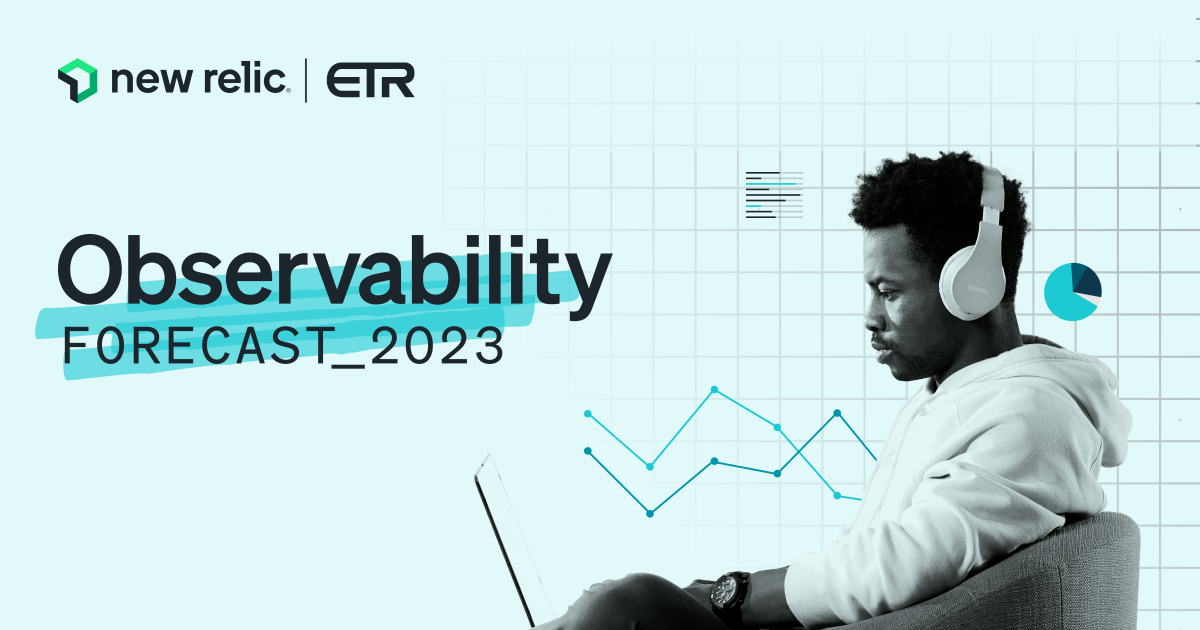 new relic. | ETR

Observability
FORECAST_2023